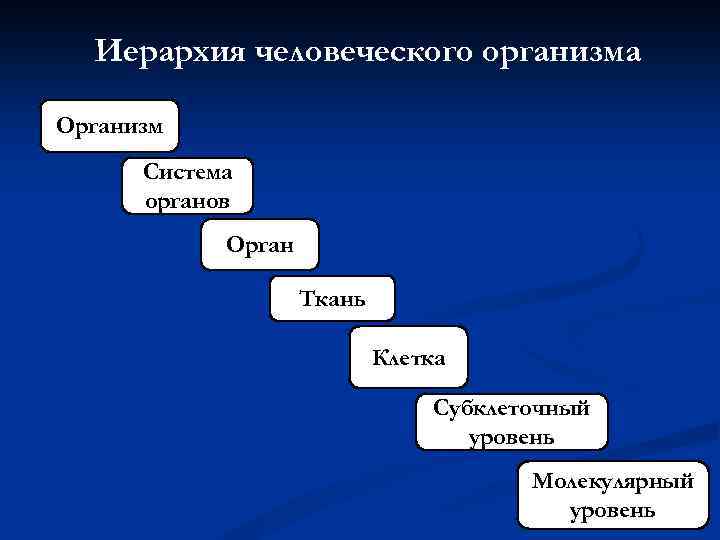 Иерархия человеческого организма

Организм

Система органов

Орган

Ткань

Клетка

Субклеточный уровень

Молекулярный уровень